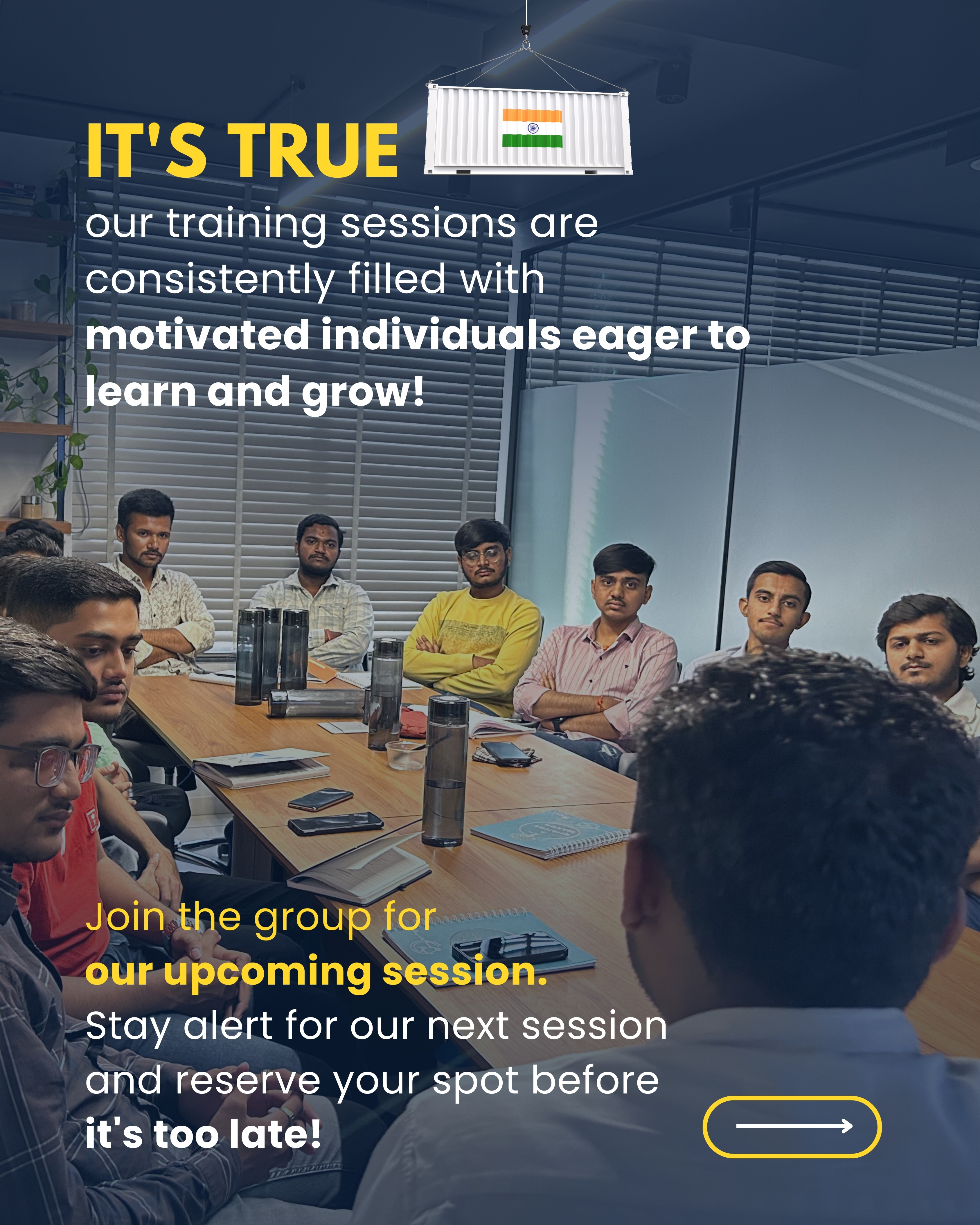 IT'S TRUE

our training sessions are consistently filled with motivated individuals eager to learn and grow!

Join the group for our upcoming session.
Stay alert for our next session and reserve your spot before it's too late!